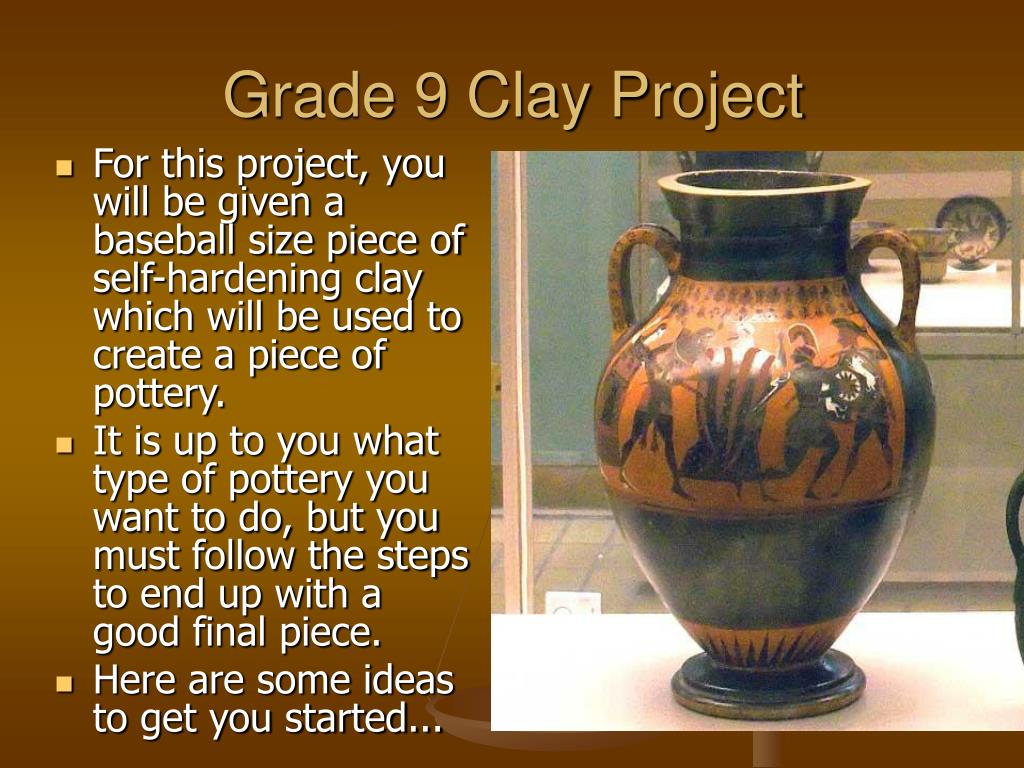 Grade 9 Clay Project

For this project, you will be given a baseball size piece of self-hardening clay which will be used to create a piece of pottery.

It is up to you what type of pottery you want to do, but you must follow the steps to end up with a good final piece.

Here are some ideas to get you started...